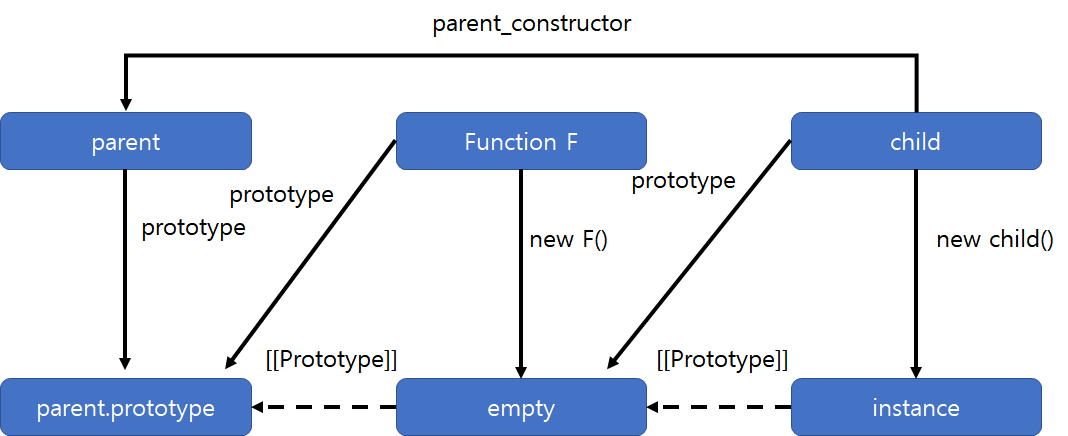 parent_constructor

parent

Function F

child

prototype

prototype

prototype

new F()

new child()

[[Prototype]]

[[Prototype]]

parent.prototype

empty

instance